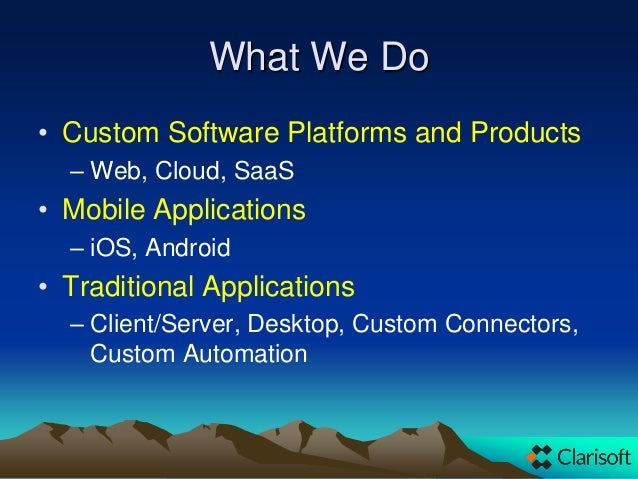 What We Do

• Custom Software Platforms and Products
– Web, Cloud, SaaS
• Mobile Applications
– iOS, Android
• Traditional Applications
– Client/Server, Desktop, Custom Connectors, Custom Automation

Clarisoft